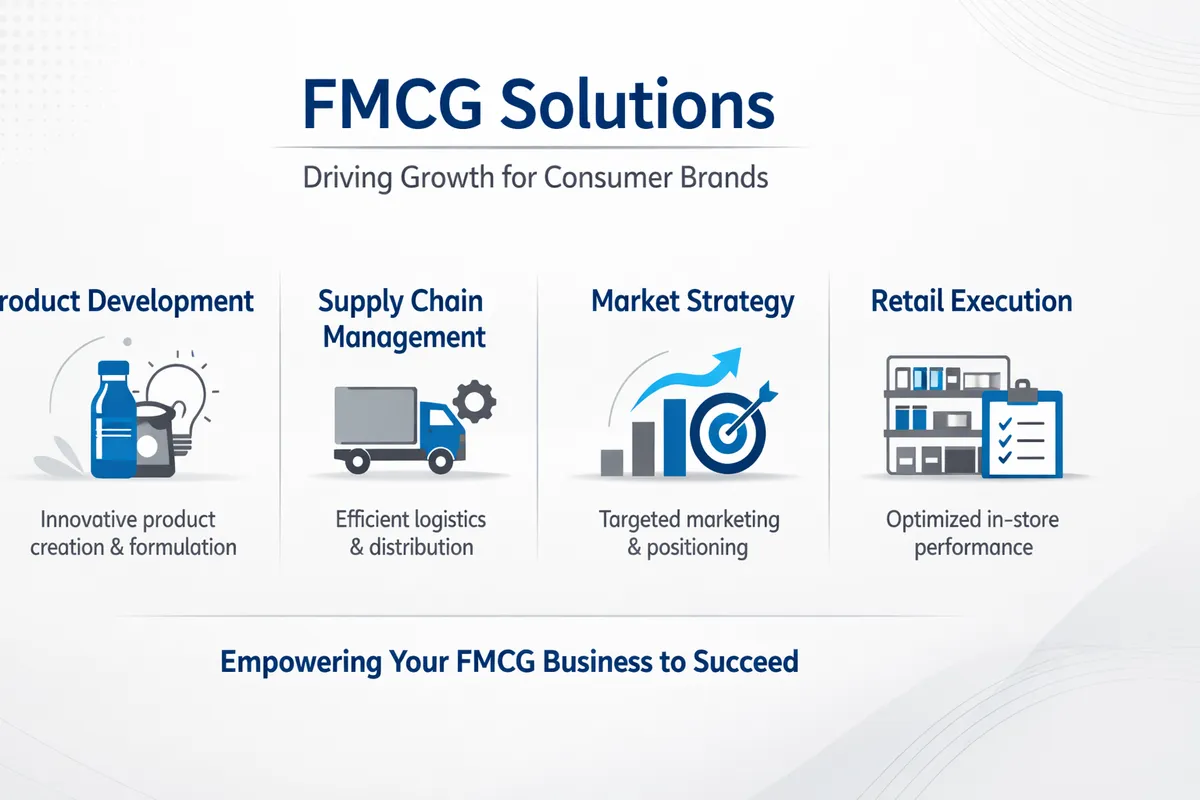 FMCG Solutions

Driving Growth for Consumer Brands

roduct Development

Innovative product creation & formulation

Supply Chain Management

Efficient logistics & distribution

Market Strategy

Targeted marketing & positioning

Retail Execution

Optimized in-store performance

Empowering Your FMCG Business to Succeed